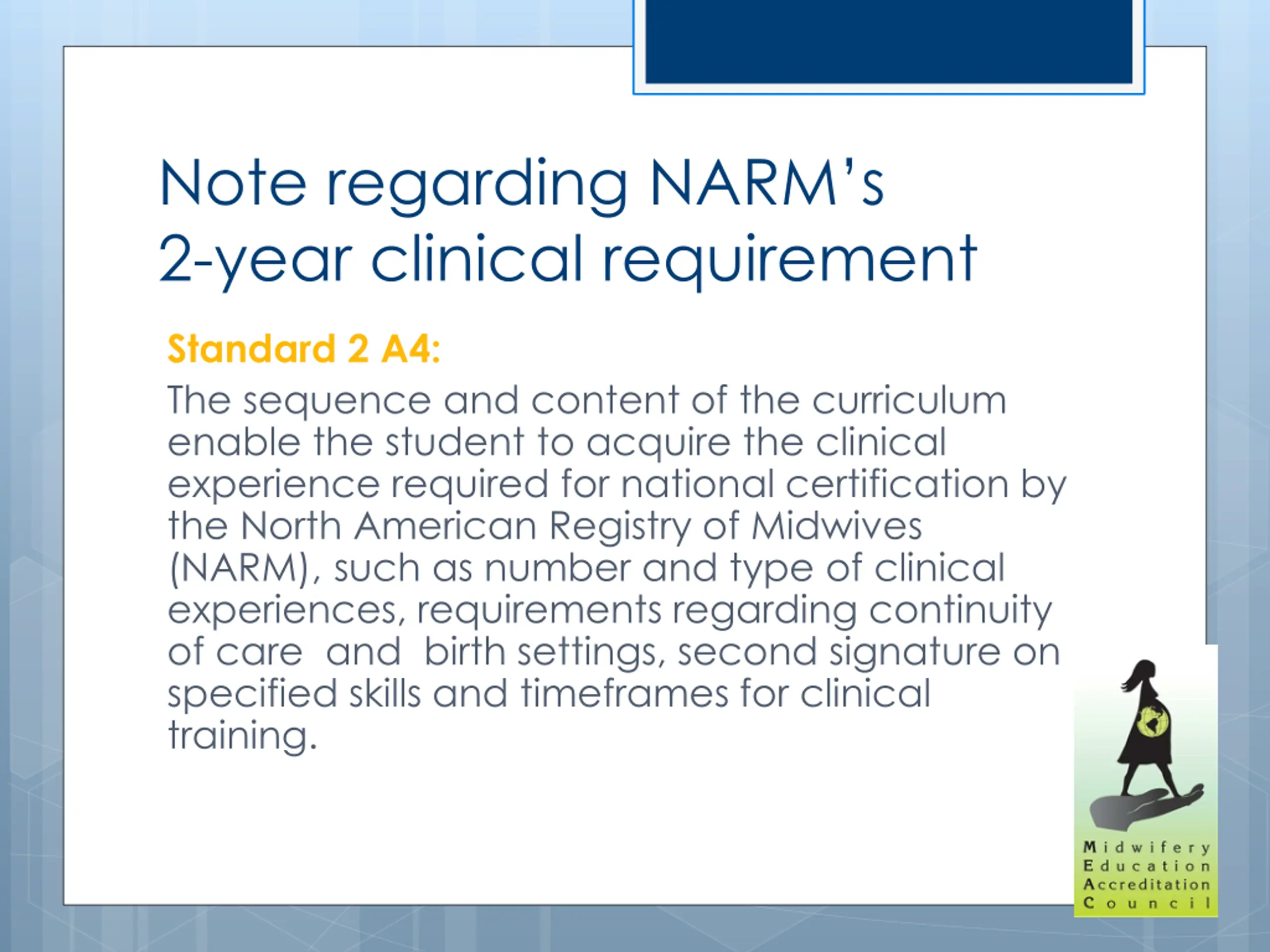 Note regarding NARM's 2-year clinical requirement

Standard 2 A4:

The sequence and content of the curriculum enable the student to acquire the clinical experience required for national certification by the North American Registry of Midwives (NARM), such as number and type of clinical experiences, requirements regarding continuity of care and birth settings, second signature on specified skills and timeframes for clinical training.

Midwifery
Education
Accreditation
Council